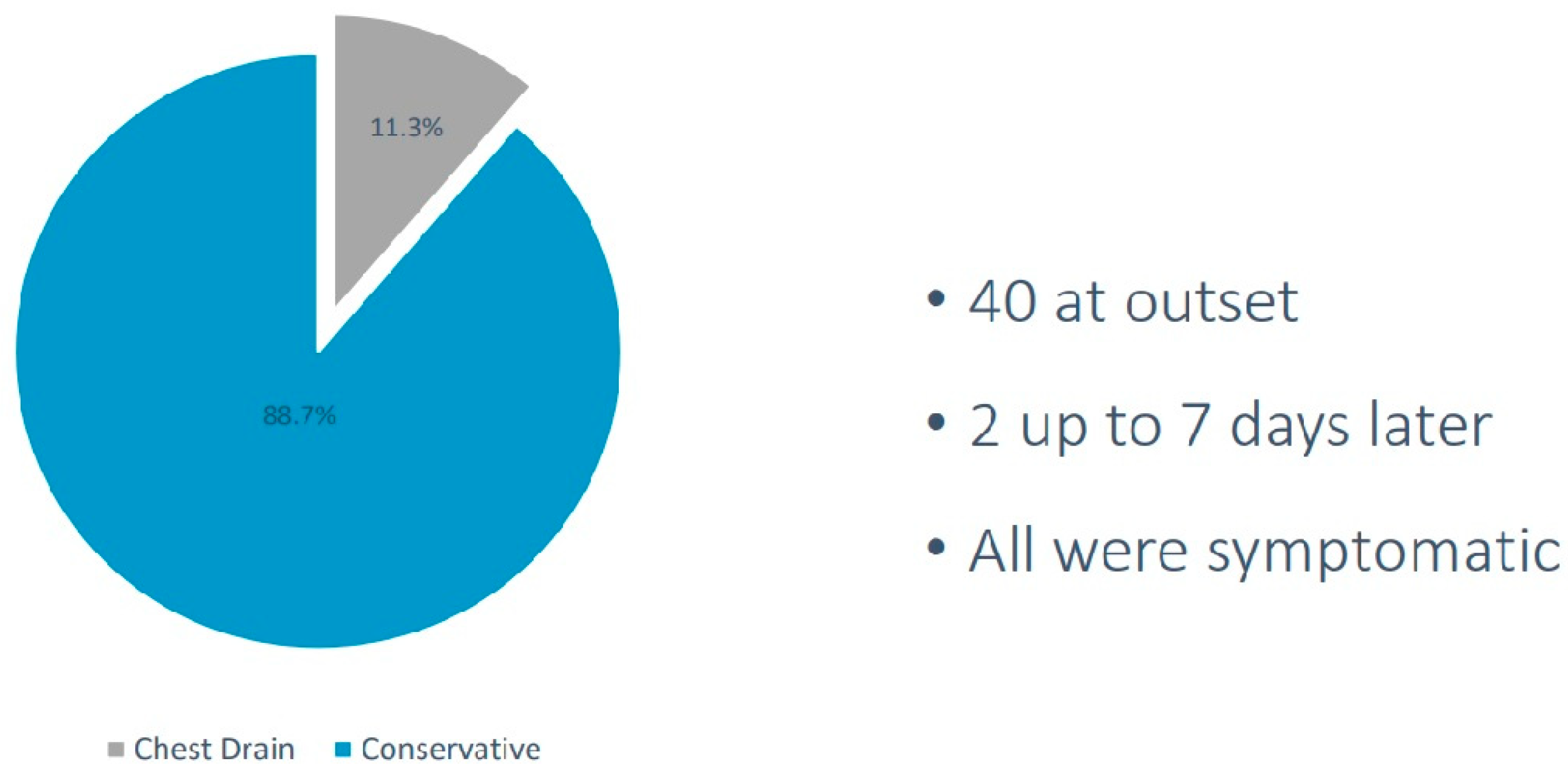 11.3%

88.7%

Chest Drain Conservative

• 40 at outset

• 2 up to 7 days later

• All were symptomatic